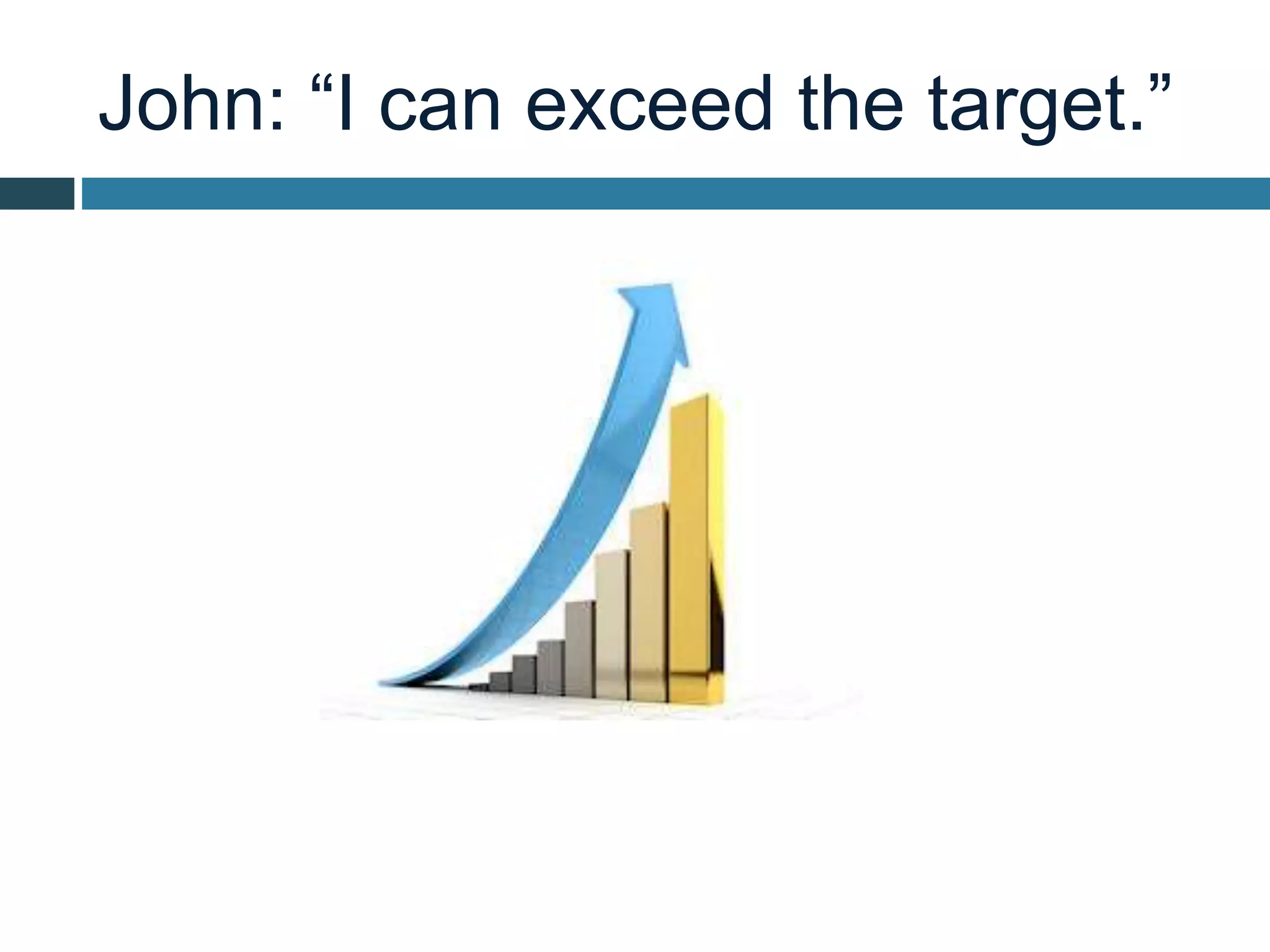 John: “I can exceed the target.”